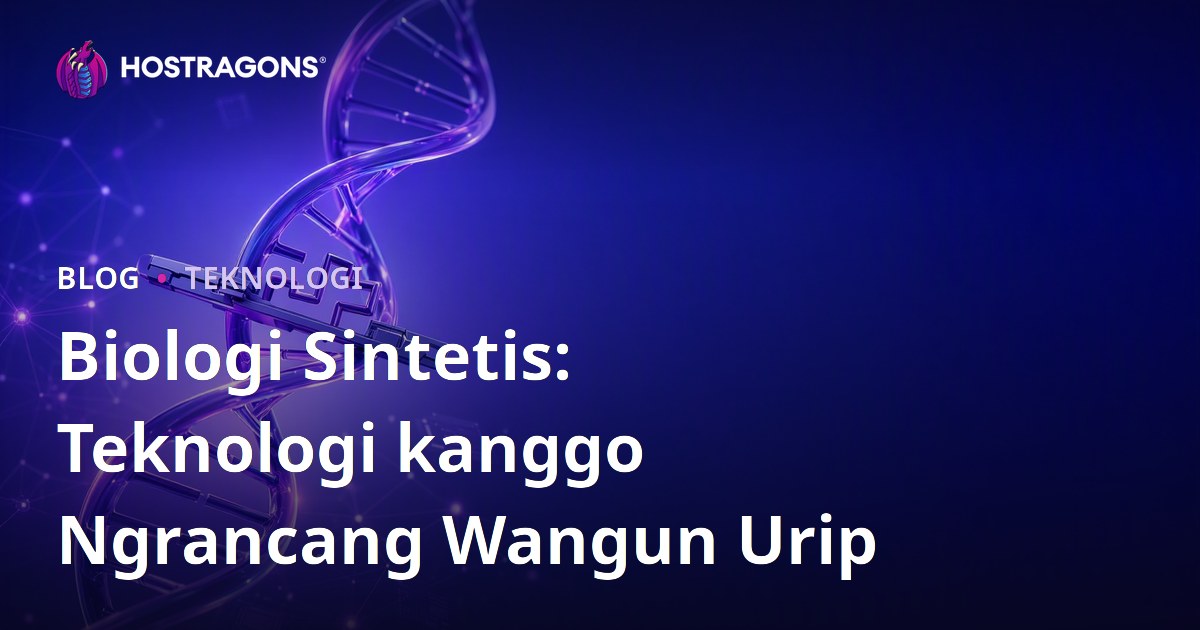 HOSTRAGONS®

BLOG • TEKNOLOGI

Biologi Sintetis: Teknologi kanggo Ngrancang Wangun Urip